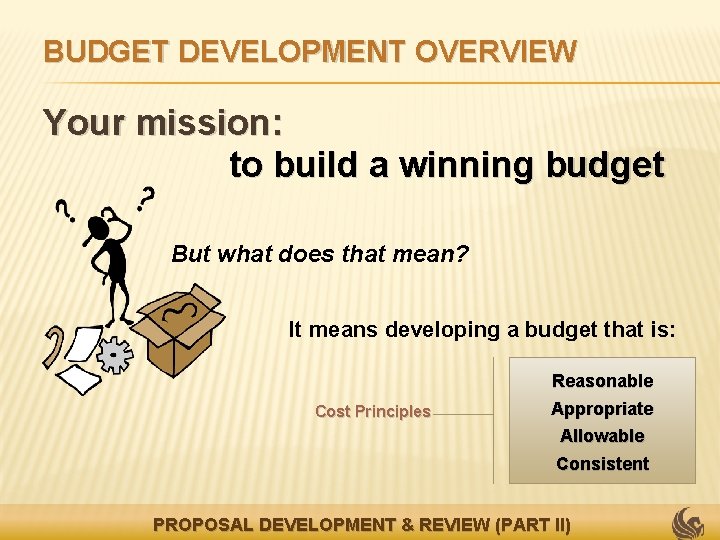 BUDGET DEVELOPMENT OVERVIEW

Your mission:
to build a winning budget

? ?

But what does that mean?

It means developing a budget that is:

Cost Principles

Reasonable
Appropriate
Allowable
Consistent

PROPOSAL DEVELOPMENT & REVIEW (PART II)